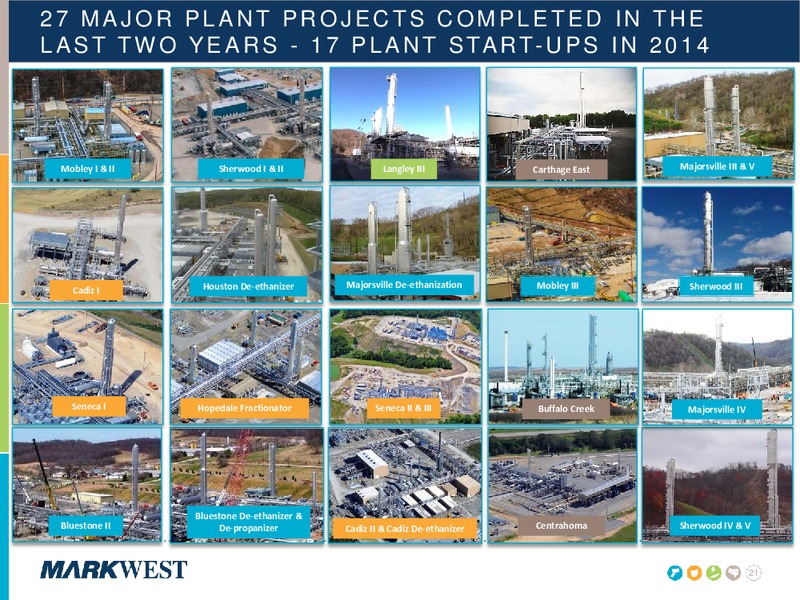 27 MAJOR PLANT PROJECTS COMPLETED IN THE LAST TWO YEARS - 17 PLANT START-UPS IN 2014

Mobley I & II

Sherwood I & II

Langley III

Carthage East

Majorsville III & V

Cadiz I

Houston De-ethanizer

Majorsville De-ethanization

Mobley III

Sherwood III

Seneca I

Hopedale Fractionator

Seneca II & III

Buffalo Creek

Majorsville IV

Bluestone II

Bluestone De-ethanizer & De-propanizer

Cadiz II & Cadiz De-ethanizer

Centrahoma

Sherwood IV & V

MARKWEST

21